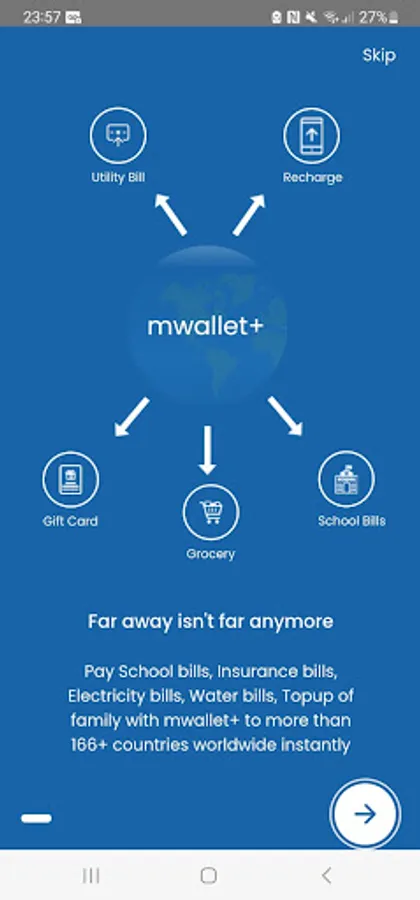 23:57 27%

Skip

Utility Bill

Recharge

mwallet+

Gift Card

Grocery

School Bills

Far away isn't far anymore

Pay School bills, Insurance bills, Electricity bills, Water bills, Topup of family with mwallet+ to more than 166+ countries worldwide instantly